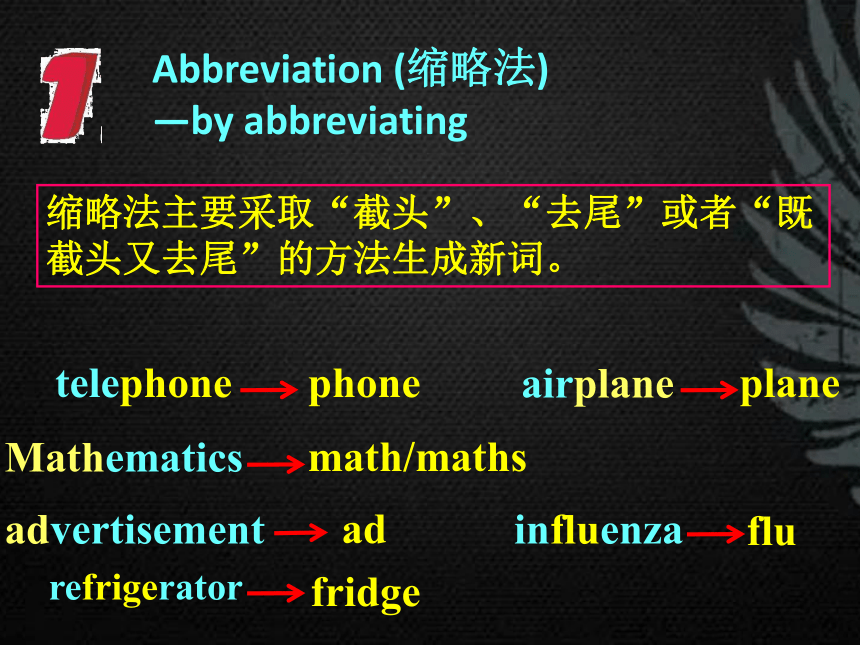 1

Abbreviation (缩略法)
—by abbreviating

缩略法主要采取“截头”、“去尾”或者“既截头又去尾”的方法生成新词。

telephone → phone airplane → plane

Mathematics → math/maths

advertisement → ad influenza → flu

refrigerator → fridge